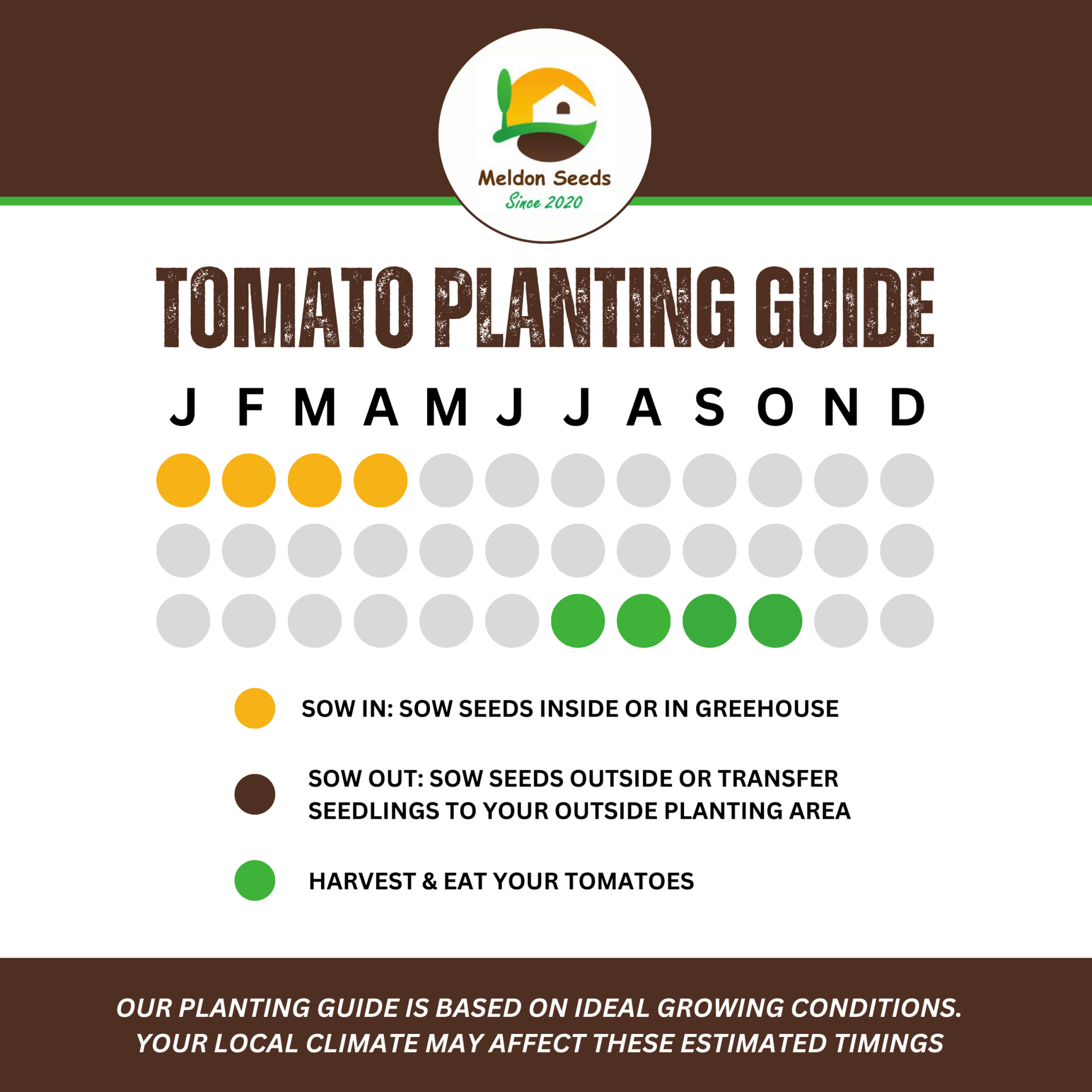 Meldon Seeds
Since 2020

TOMATO PLANTING GUIDE

J F M A M J J A S O N D

SOW IN: SOW SEEDS INSIDE OR IN GREEHOUSE

SOW OUT: SOW SEEDS OUTSIDE OR TRANSFER SEEDLINGS TO YOUR OUTSIDE PLANTING AREA

HARVEST & EAT YOUR TOMATOES

OUR PLANTING GUIDE IS BASED ON IDEAL GROWING CONDITIONS. YOUR LOCAL CLIMATE MAY AFFECT THESE ESTIMATED TIMINGS